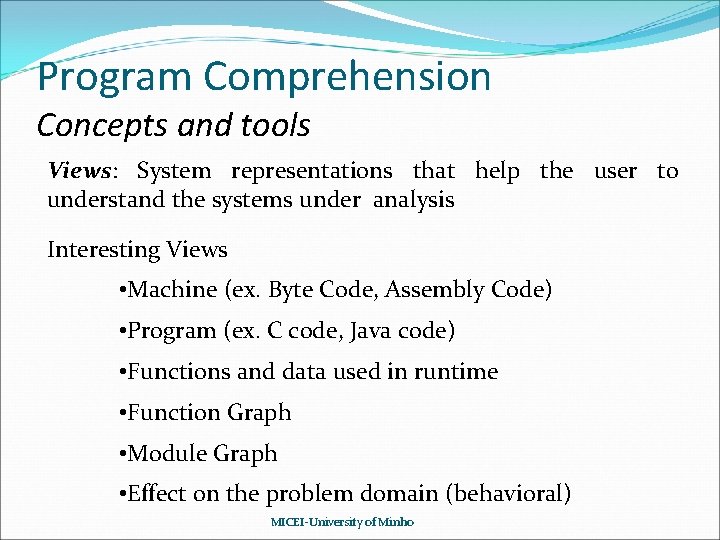 Program Comprehension

Concepts and tools

Views: System representations that help the user to understand the systems under analysis

Interesting Views

•Machine (ex. Byte Code, Assembly Code)

•Program (ex. C code, Java code)

•Functions and data used in runtime

•Function Graph

•Module Graph

•Effect on the problem domain (behavioral)

MICEI-University of Minho